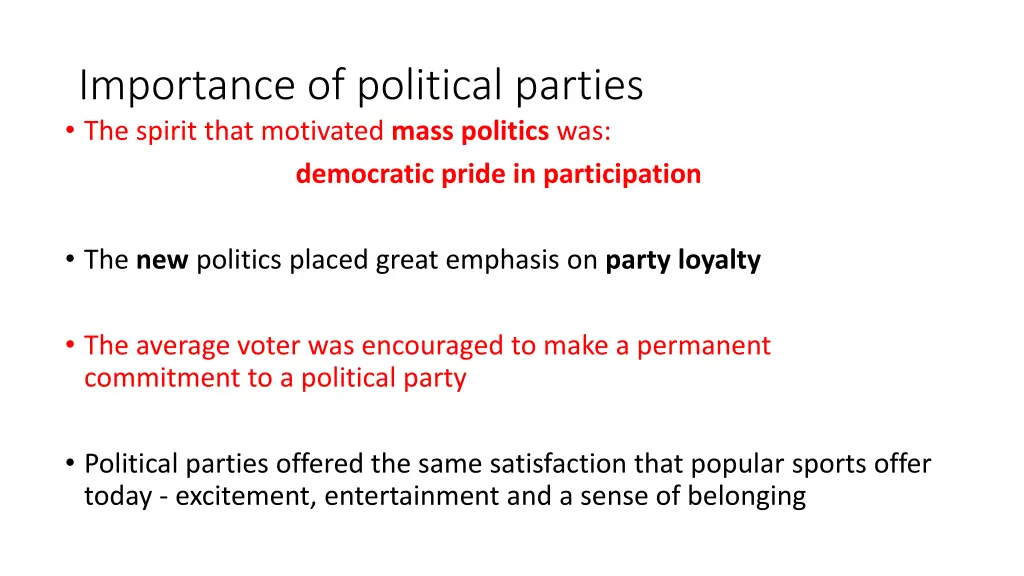 Importance of political parties

• The spirit that motivated mass politics was:

democratic pride in participation

• The new politics placed great emphasis on party loyalty

• The average voter was encouraged to make a permanent commitment to a political party

• Political parties offered the same satisfaction that popular sports offer today - excitement, entertainment and a sense of belonging